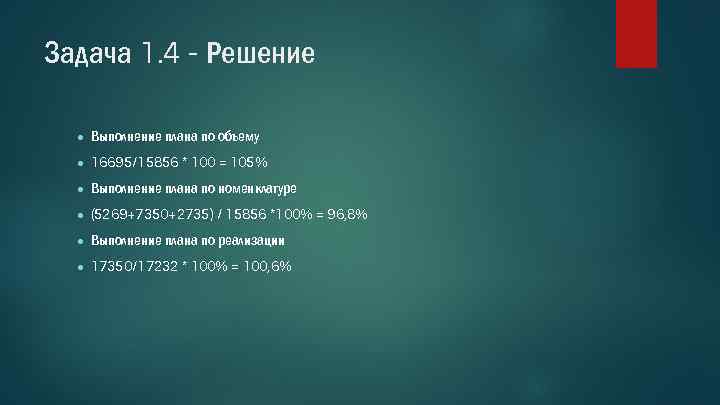 Задача 1.4 - Решение

- Выполнение плана по объему
- 16695/15856 * 100 = 105%
- Выполнение плана по номенклатуре
- (5269+7350+2735) / 15856 *100% = 96,8%
- Выполнение плана по реализации
- 17350/17232 * 100% = 100,6%